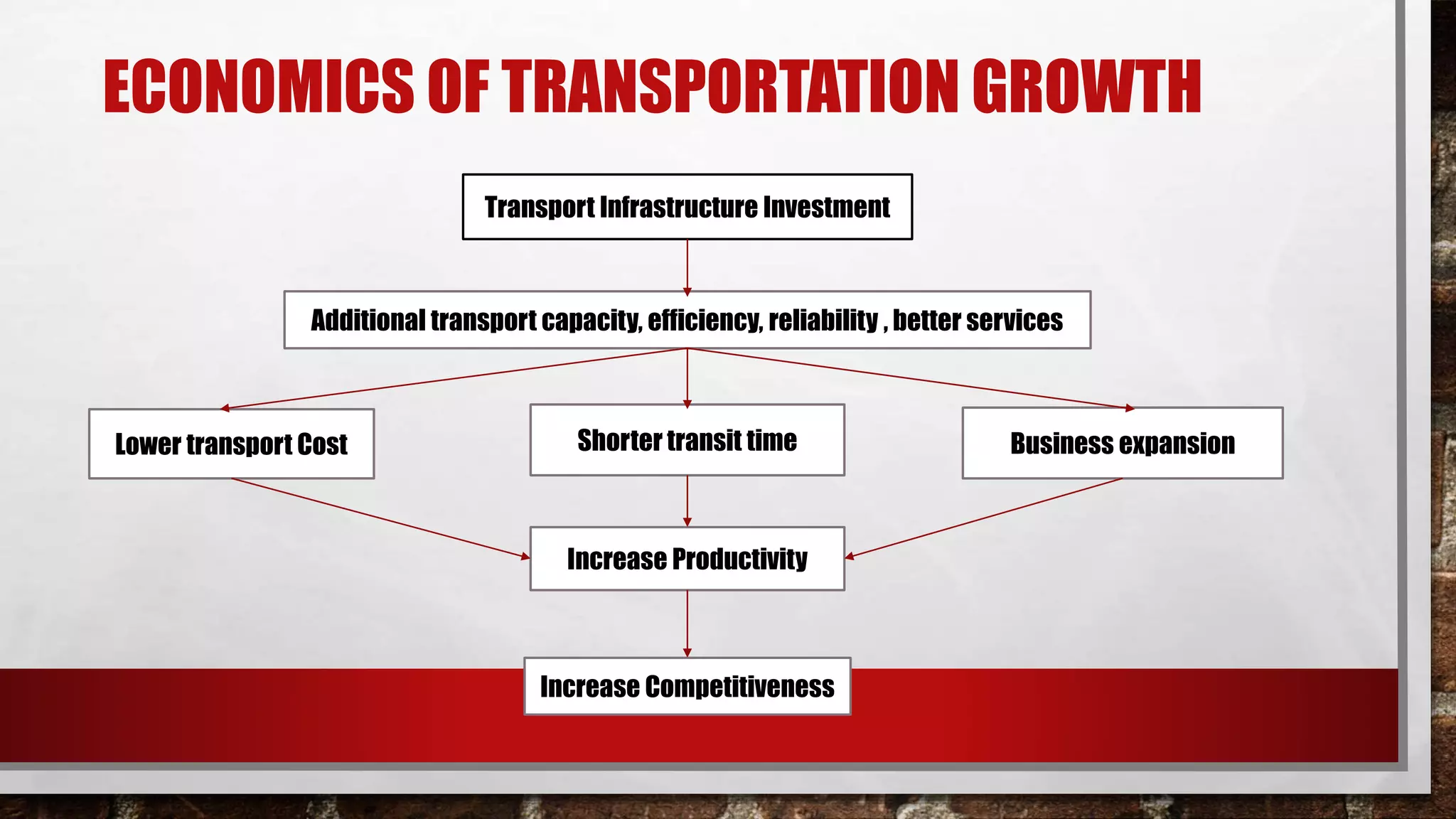 ECONOMICS OF TRANSPORTATION GROWTH

Transport Infrastructure Investment

Additional transport capacity, efficiency, reliability , better services

Lower transport Cost

Shorter transit time

Business expansion

Increase Productivity

Increase Competitiveness